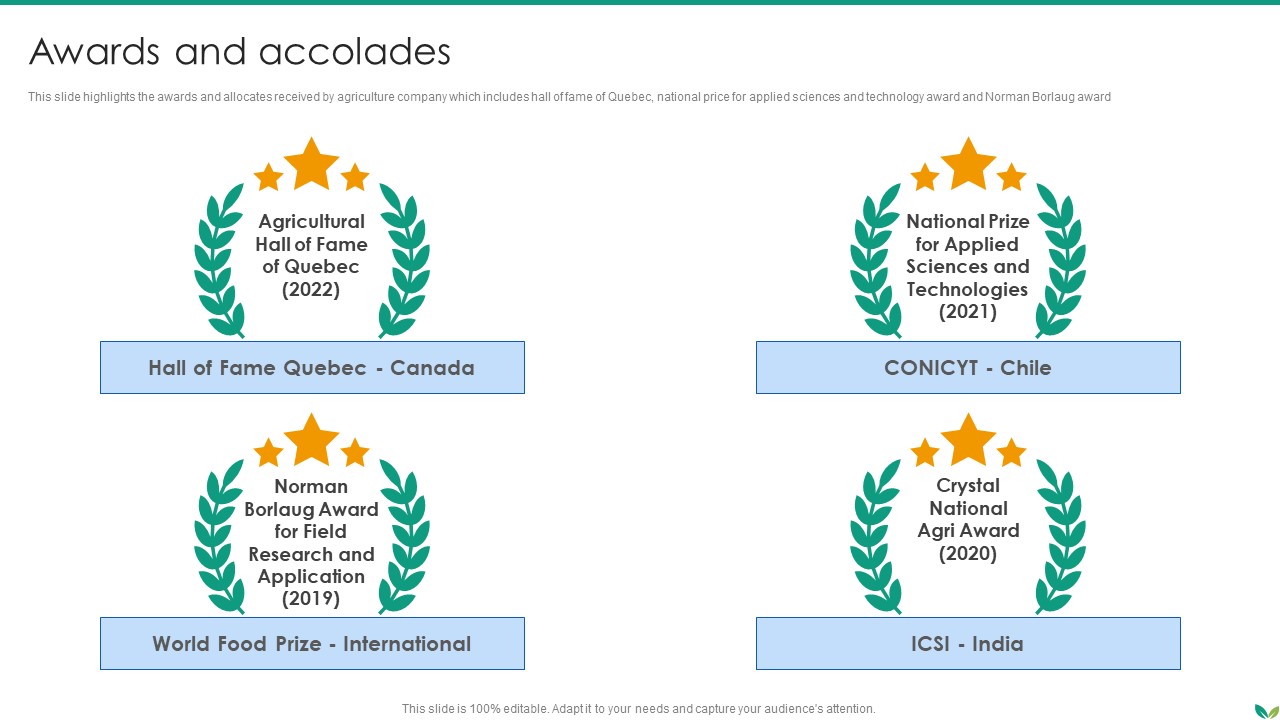 Awards and accolades

This slide highlights the awards and allocates received by agriculture company which includes hall of fame of Quebec, national price for applied sciences and technology award and Norman Borlaug award

Agricultural Hall of Fame of Quebec (2022)

Hall of Fame Quebec - Canada

National Prize for Applied Sciences and Technologies (2021)

CONICYT - Chile

Norman Borlaug Award for Field Research and Application (2019)

World Food Prize - International

Crystal National Agri Award (2020)

ICSI - India

This slide is 100% editable. Adapt it to your needs and capture your audience's attention.